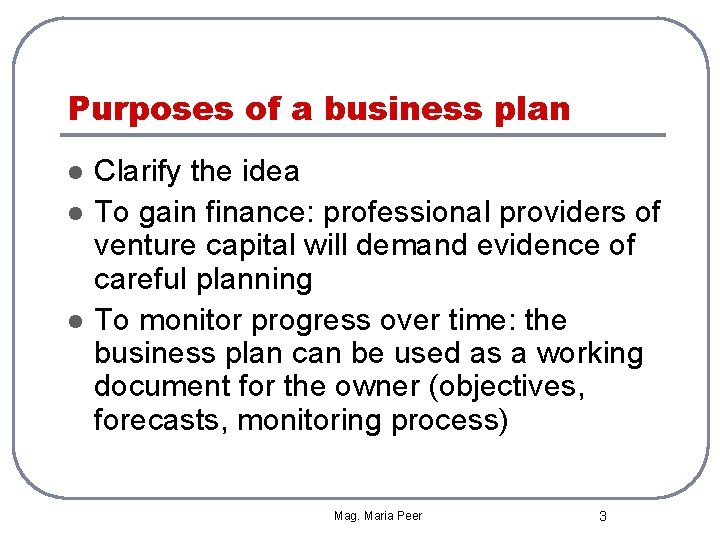 Purposes of a business plan

- Clarify the idea
- To gain finance: professional providers of venture capital will demand evidence of careful planning
- To monitor progress over time: the business plan can be used as a working document for the owner (objectives, forecasts, monitoring process)

Mag. Maria Peer

3